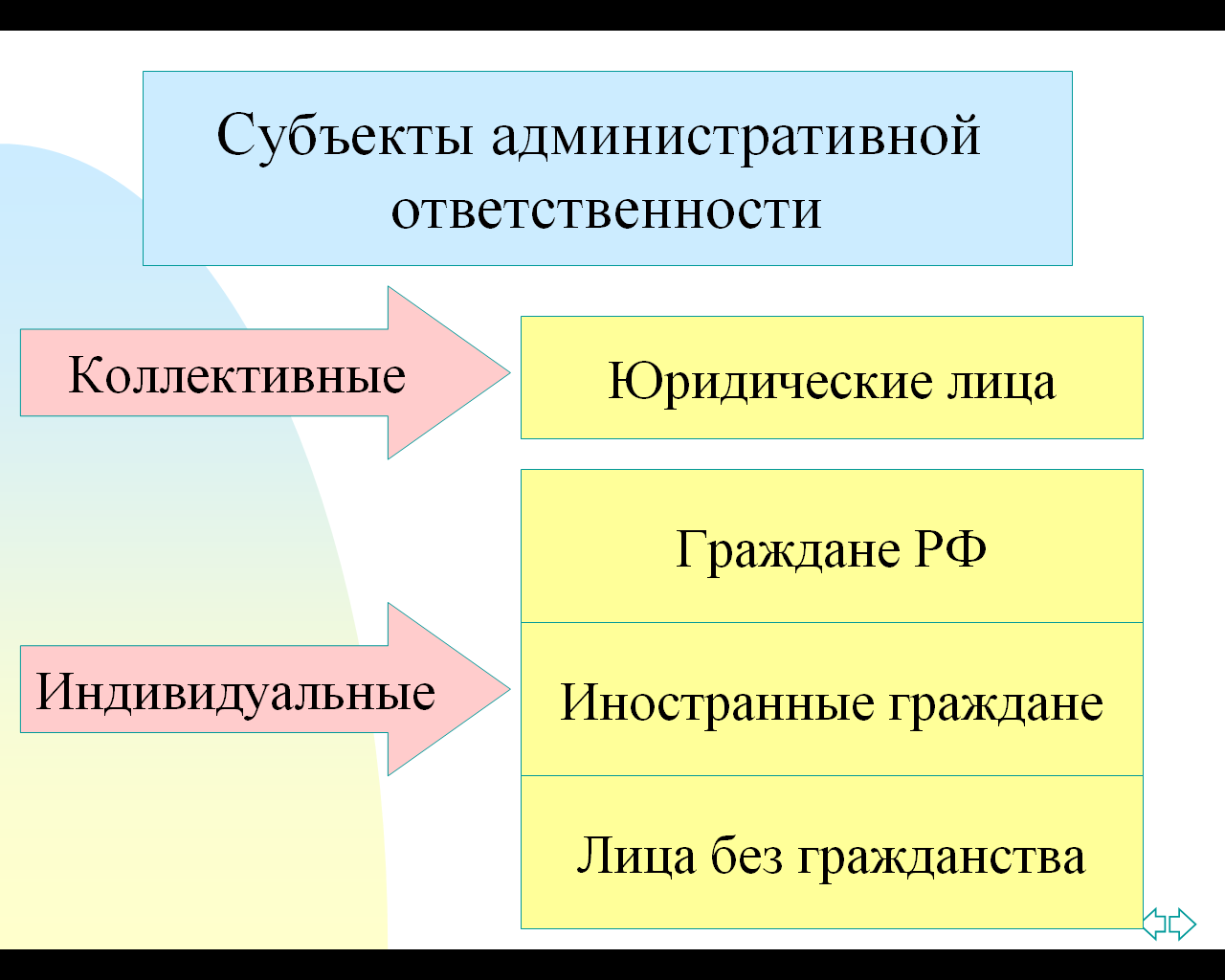 Субъекты административной ответственности

Коллективные

Юридические лица

Индивидуальные

Граждане РФ

Иностранные граждане

Лица без гражданства